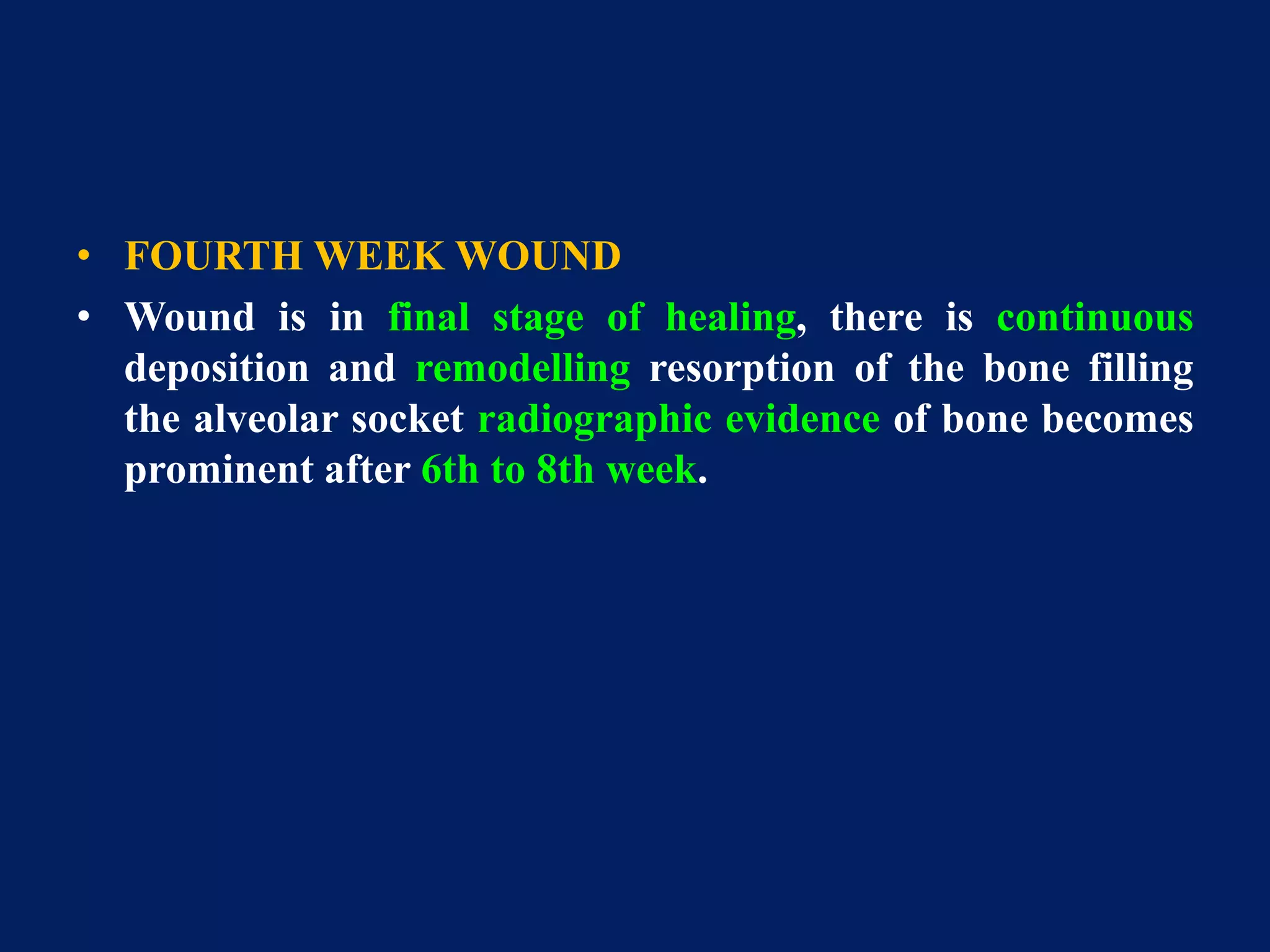 • FOURTH WEEK WOUND

• Wound is in final stage of healing, there is continuous deposition and remodelling resorption of the bone filling the alveolar socket radiographic evidence of bone becomes prominent after 6th to 8th week.